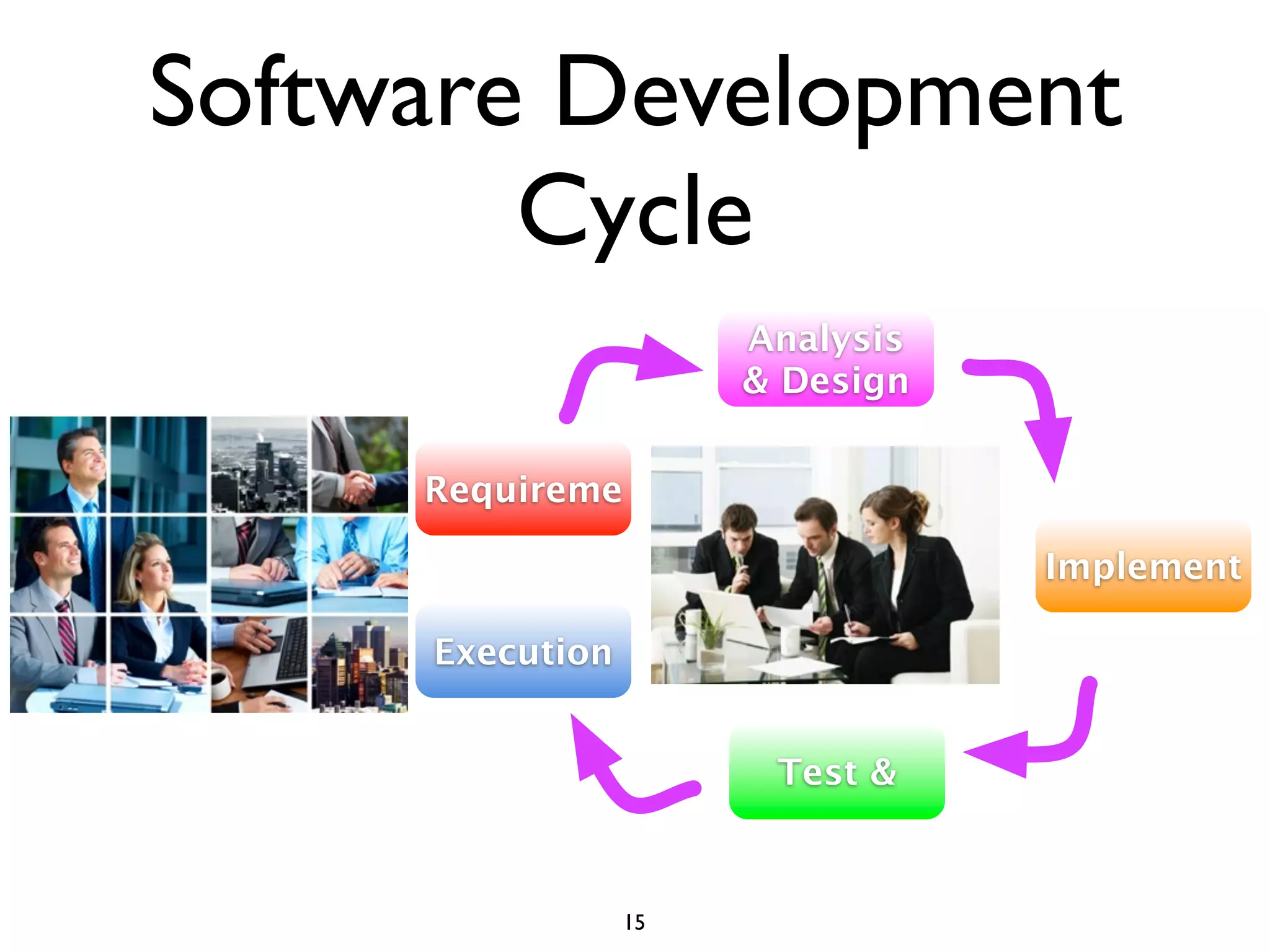 Software Development Cycle

Analysis & Design

Requireme

Implement

Execution

Test &

15